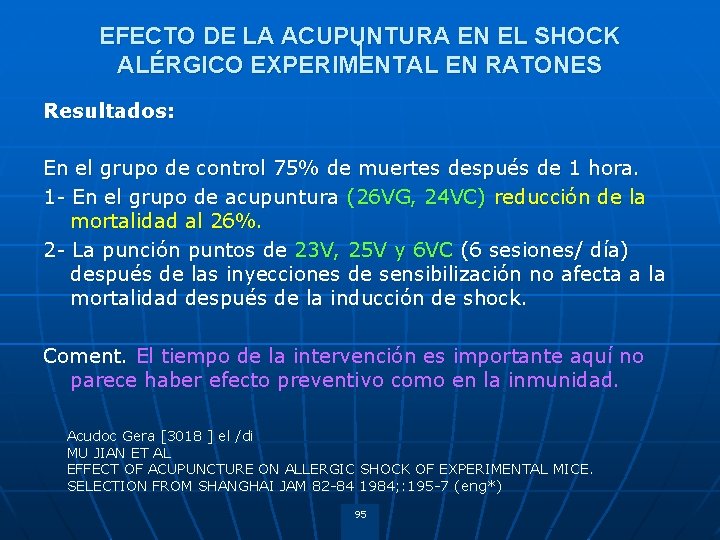 EFECTO DE LA ACUPUNTURA EN EL SHOCK ALÉRGICO EXPERIMENTAL EN RATONES

Resultados:

En el grupo de control 75% de muertes después de 1 hora.

1- En el grupo de acupuntura (26VG, 24VC) reducción de la mortalidad al 26%.

2- La punción puntos de 23V, 25V y 6VC (6 sesiones/ día) después de las inyecciones de sensibilización no afecta a la mortalidad después de la inducción de shock.

Coment. El tiempo de la intervención es importante aquí no parece haber efecto preventivo como en la inmunidad.

Acudoc Gera [3018 ] el /di
MU JIAN ET AL
EFFECT OF ACUPUNCTURE ON ALLERGIC SHOCK OF EXPERIMENTAL MICE.
SELECTION FROM SHANGHAI JAM 82-84 1984;:195-7 (eng*)

95